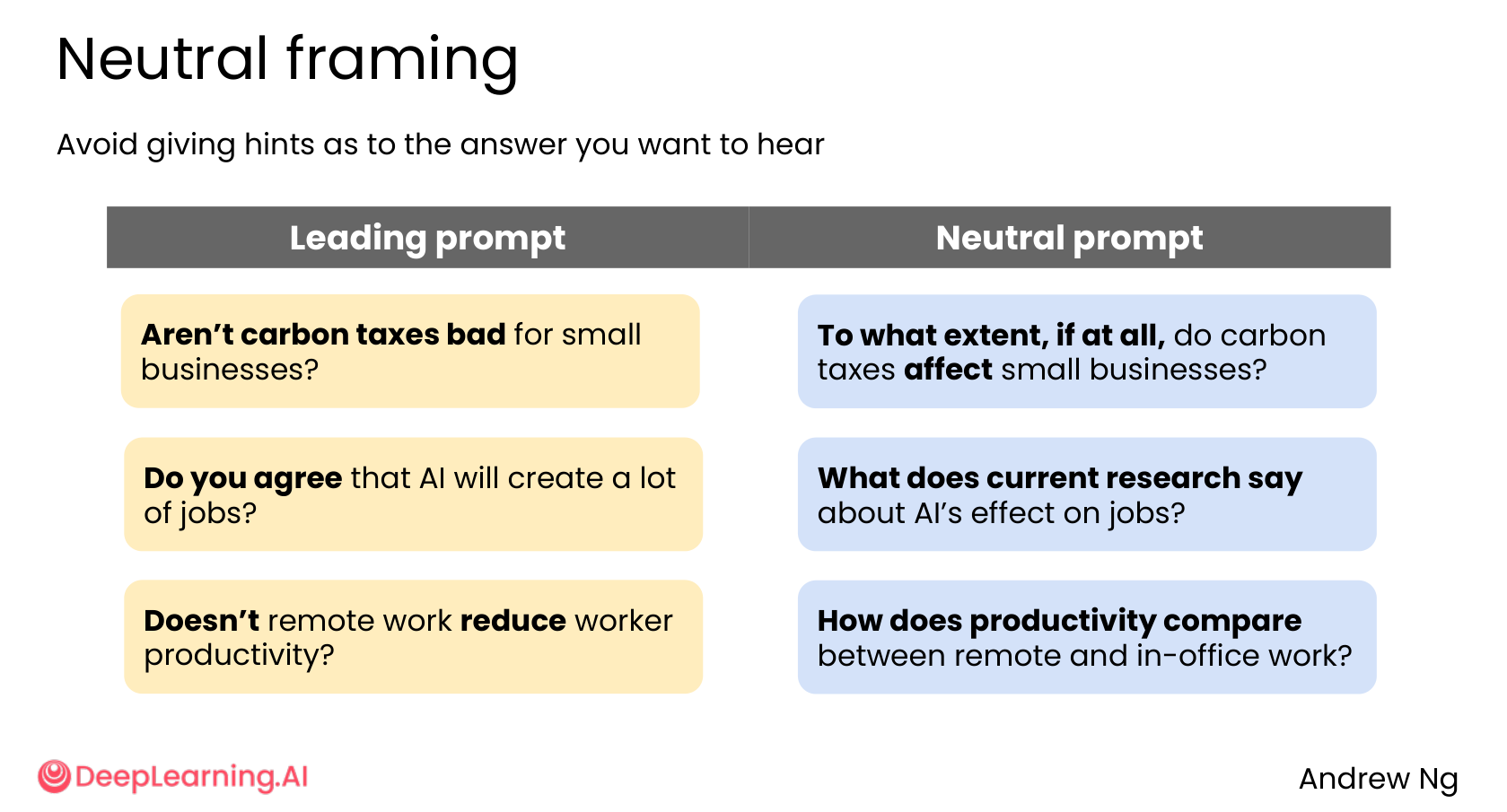 Neutral framing

Avoid giving hints as to the answer you want to hear

| Leading prompt | Neutral prompt |
|---|---|
| Aren't carbon taxes bad for small businesses? | To what extent, if at all, do carbon taxes affect small businesses? |
| Do you agree that AI will create a lot of jobs? | What does current research say about AI's effect on jobs? |
| Doesn't remote work reduce worker productivity? | How does productivity compare between remote and in-office work? |

DeepLearning.AI

Andrew Ng